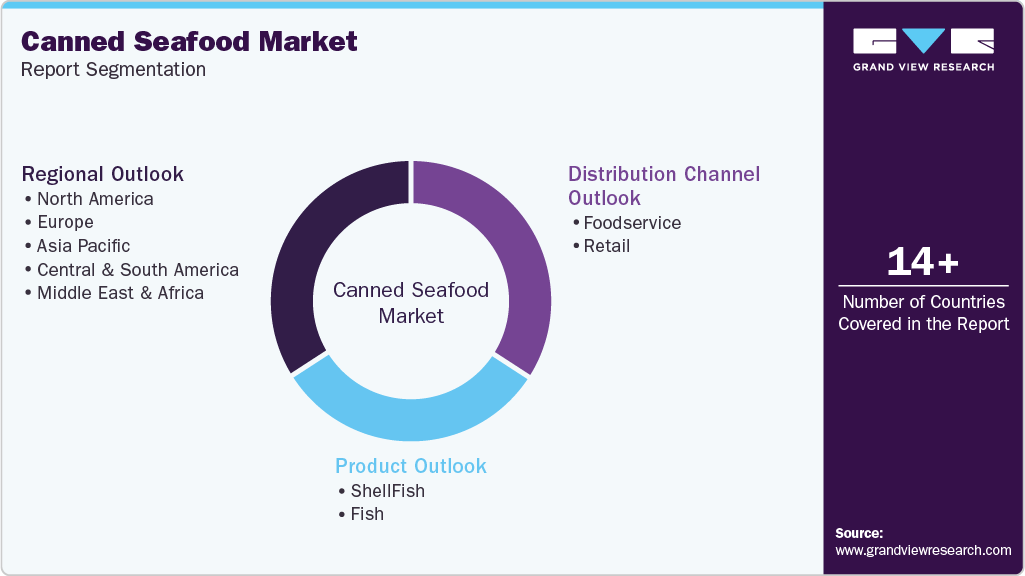 Canned Seafood Market
Report Segmentation

GRAND VIEW RESEARCH

Regional Outlook
• North America
• Europe
• Asia Pacific
• Central & South America
• Middle East & Africa

Canned Seafood Market

Distribution Channel Outlook
• Foodservice
• Retail

Product Outlook
• ShellFish
• Fish

14+
Number of Countries Covered in the Report

Source:
www.grandviewresearch.com